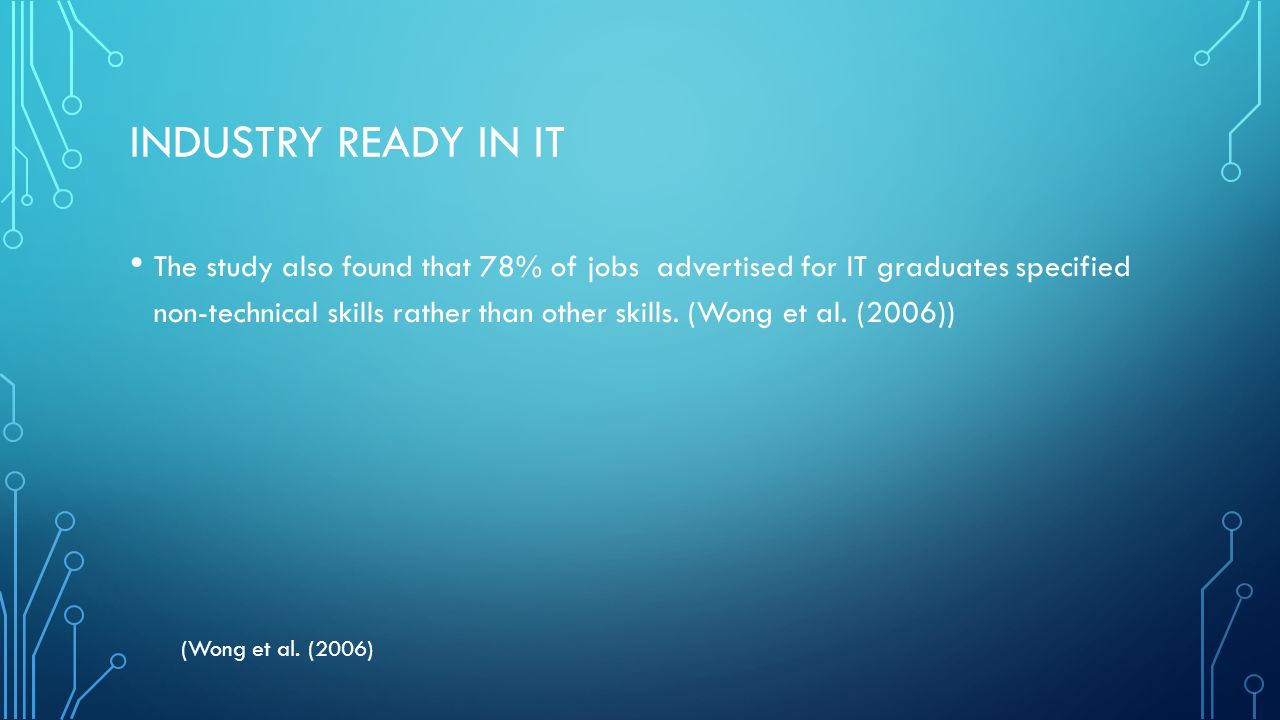 INDUSTRY READY IN IT

• The study also found that 78% of jobs advertised for IT graduates specified non-technical skills rather than other skills. (Wong et al. (2006))

(Wong et al. (2006)